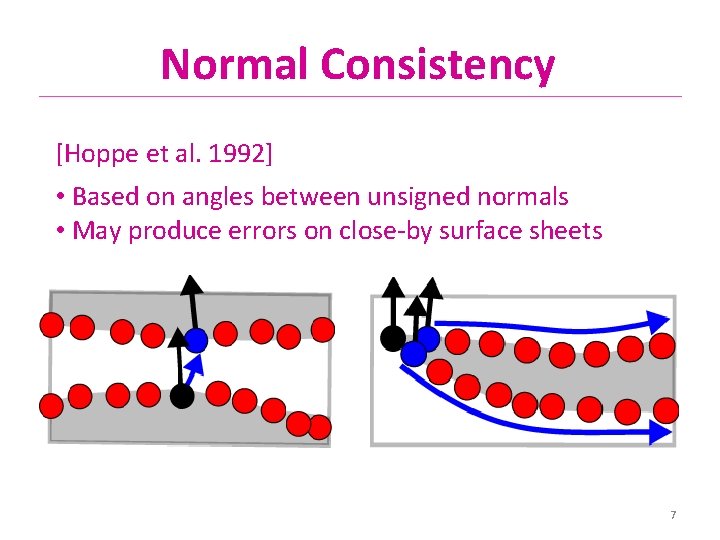 Normal Consistency

[Hoppe et al. 1992]

• Based on angles between unsigned normals
• May produce errors on close-by surface sheets

7